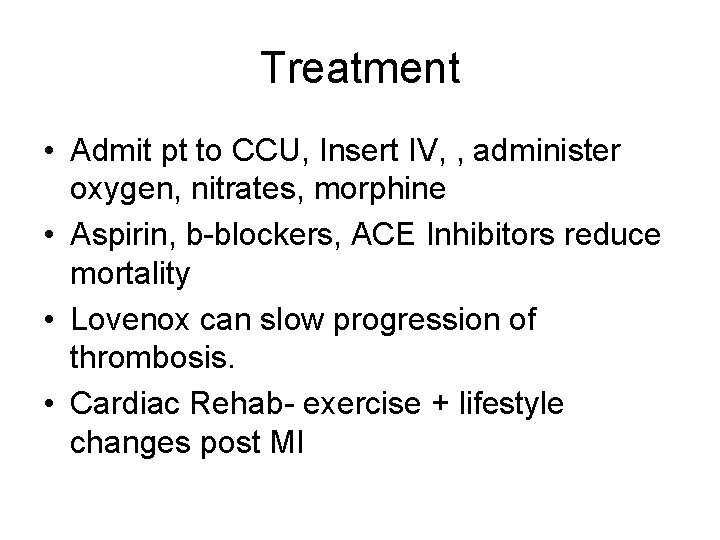 Treatment

• Admit pt to CCU, Insert IV, , administer oxygen, nitrates, morphine
• Aspirin, b-blockers, ACE Inhibitors reduce mortality
• Lovenox can slow progression of thrombosis.
• Cardiac Rehab- exercise + lifestyle changes post MI